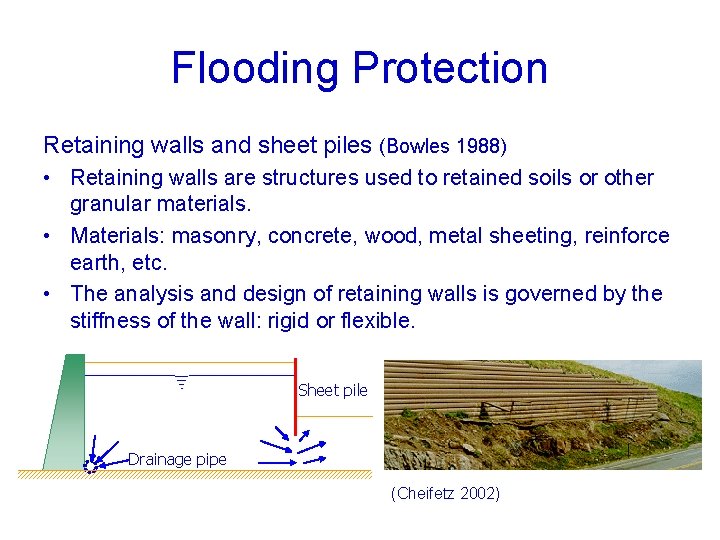 Flooding Protection

Retaining walls and sheet piles (Bowles 1988)

• Retaining walls are structures used to retained soils or other granular materials.

• Materials: masonry, concrete, wood, metal sheeting, reinforce earth, etc.

• The analysis and design of retaining walls is governed by the stiffness of the wall: rigid or flexible.

Sheet pile

Drainage pipe

(Cheifetz 2002)